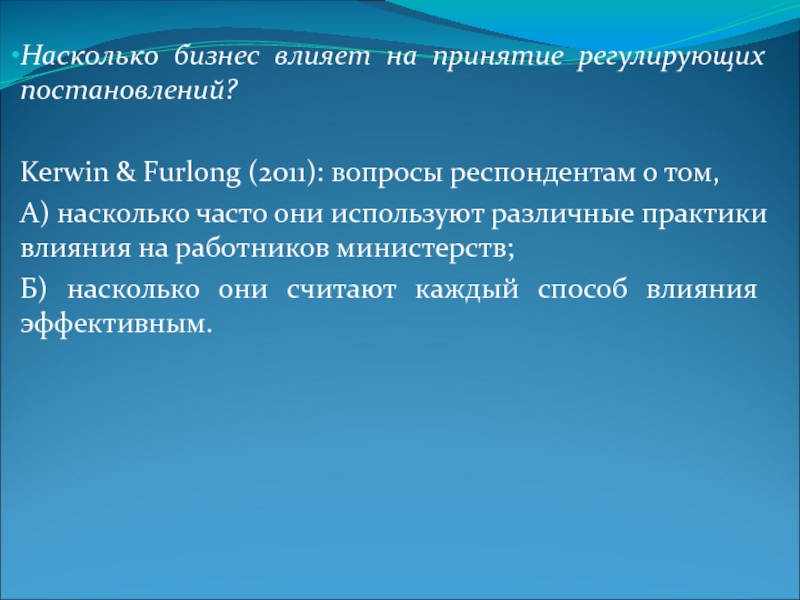 •Насколько бизнес влияет на принятие регулирующих постановлений?

Kerwin & Furlong (2011): вопросы респондентам о том,

А) насколько часто они используют различные практики влияния на работников министерств;

Б) насколько они считают каждый способ влияния эффективным.